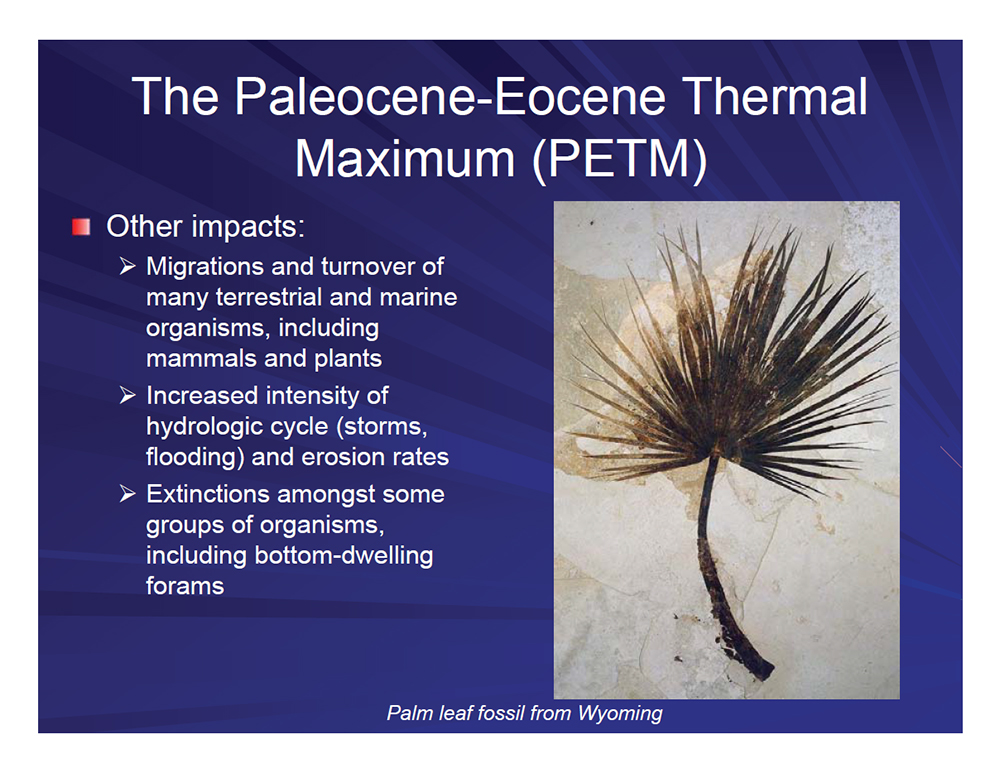 The Paleocene-Eocene Thermal Maximum (PETM)

Other impacts:

➢ Migrations and turnover of many terrestrial and marine organisms, including mammals and plants

➢ Increased intensity of hydrologic cycle (storms, flooding) and erosion rates

➢ Extinctions amongst some groups of organisms, including bottom-dwelling forams

Palm leaf fossil from Wyoming